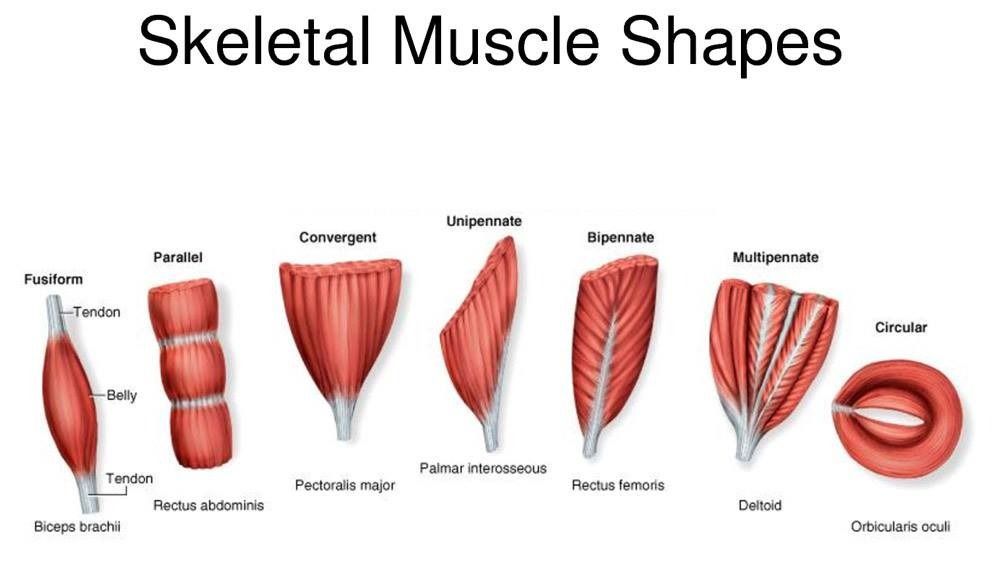 Skeletal Muscle Shapes

Fusiform
Tendon
Belly
Tendon
Biceps brachii

Parallel
Rectus abdominis

Convergent
Pectoralis major

Unipennate
Palmar interosseous

Bipennate
Rectus femoris

Multipennate
Deltoid

Circular
Orbicularis oculi